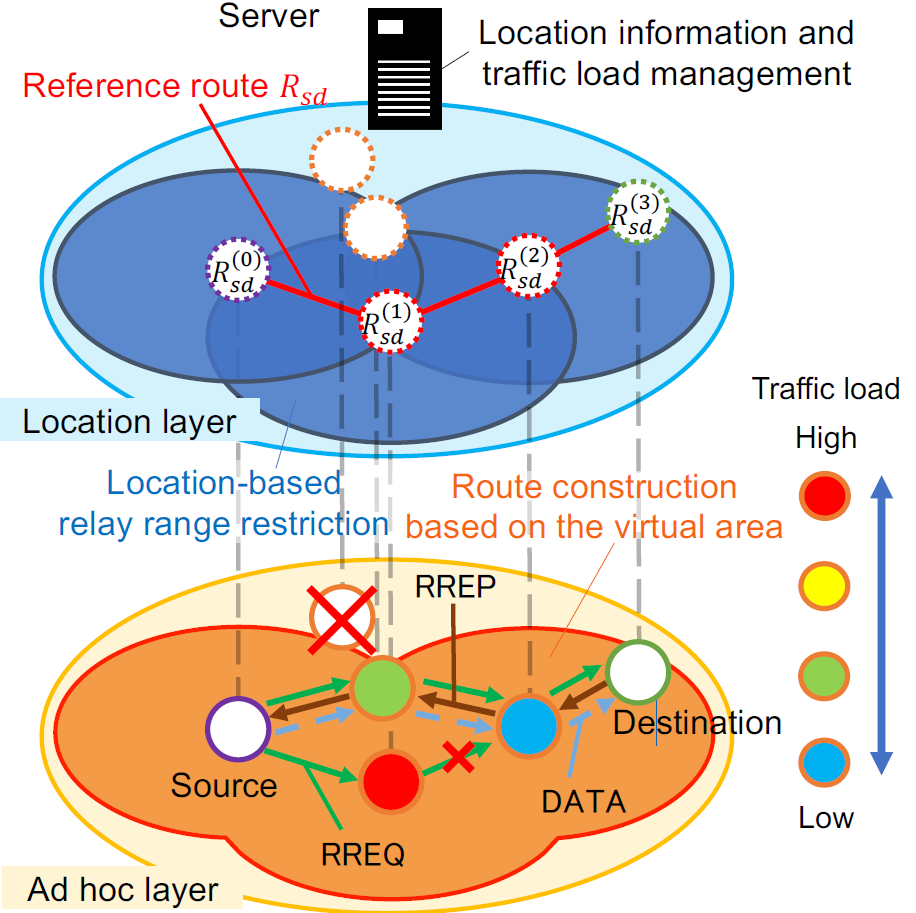 Server

Location information and traffic load management

Reference route $R_{sd}$

$R_{sd}^{(0)}$

$R_{sd}^{(1)}$

$R_{sd}^{(2)}$

$R_{sd}^{(3)}$

Location layer

Location-based relay range restriction

Route construction based on the virtual area

Traffic load

High

Low

RREP

Source

Destination

DATA

RREQ

Ad hoc layer